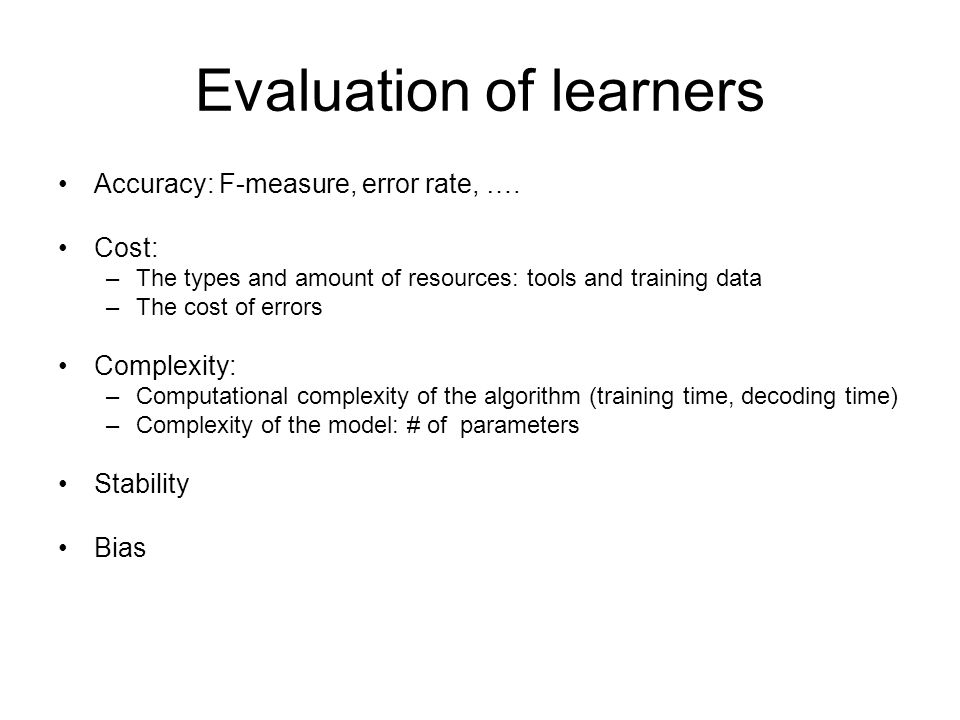 Evaluation of learners

• Accuracy: F-measure, error rate, ….

• Cost:
– The types and amount of resources: tools and training data
– The cost of errors

• Complexity:
– Computational complexity of the algorithm (training time, decoding time)
– Complexity of the model: # of parameters

• Stability

• Bias